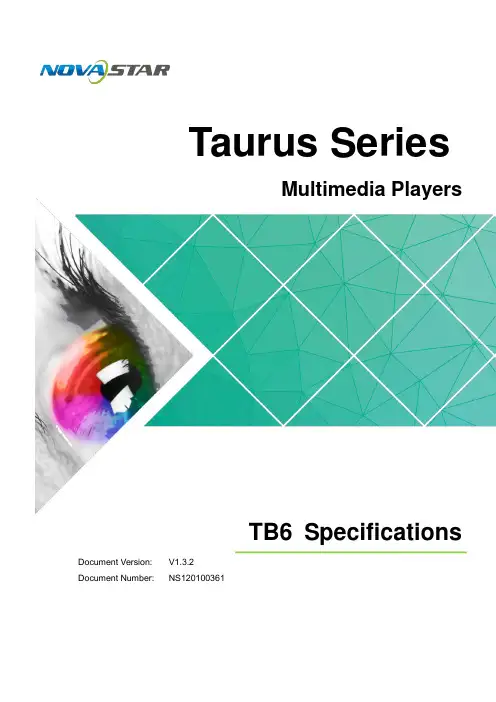 NOVASTAR

Taurus Series

Multimedia Players

TB6 Specifications

Document Version: V1.3.2

Document Number: NS120100361